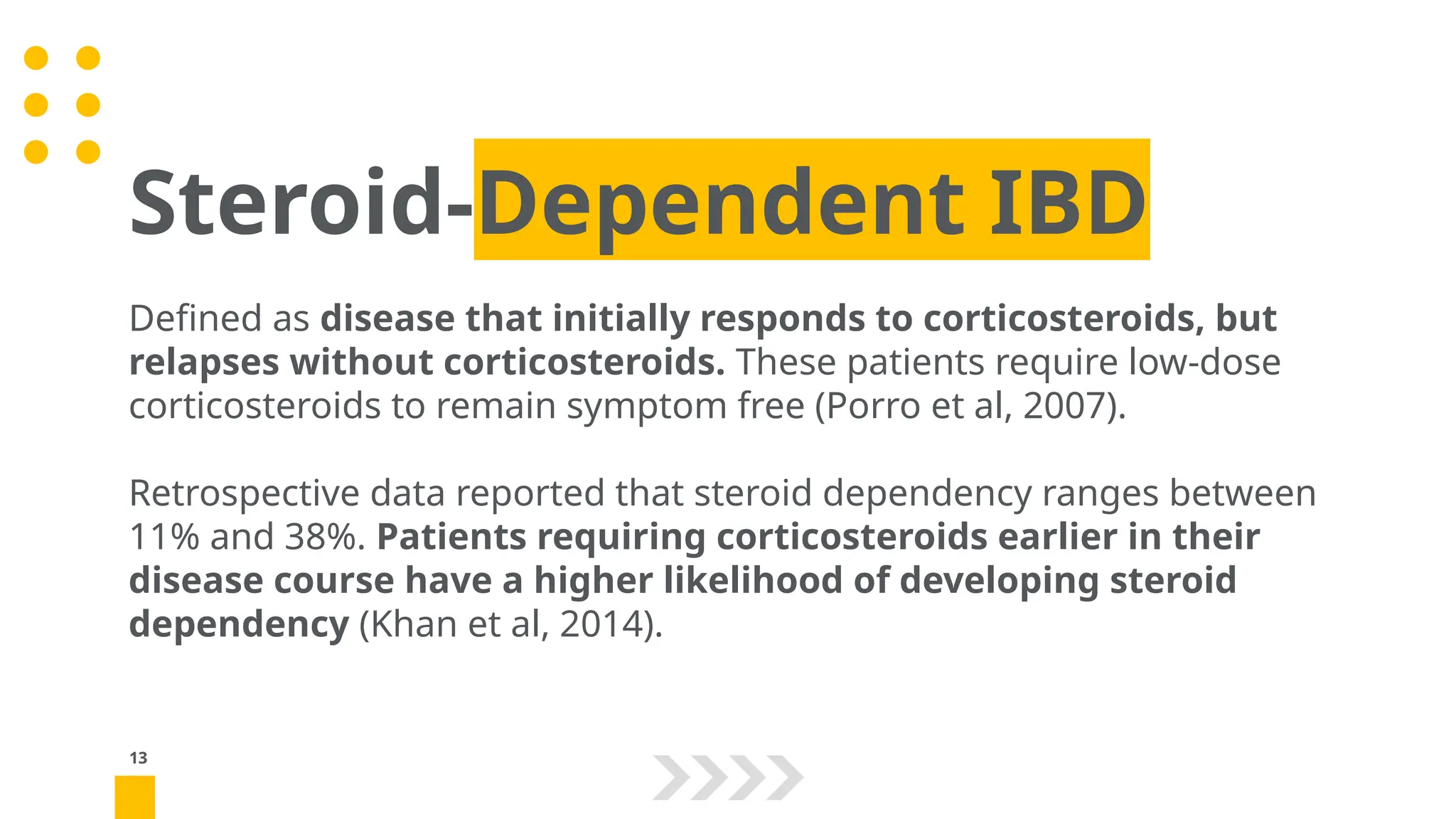 Steroid-Dependent IBD

Defined as disease that initially responds to corticosteroids, but relapses without corticosteroids. These patients require low-dose corticosteroids to remain symptom free (Porro et al, 2007).

Retrospective data reported that steroid dependency ranges between 11% and 38%. Patients requiring corticosteroids earlier in their disease course have a higher likelihood of developing steroid dependency (Khan et al, 2014).

13